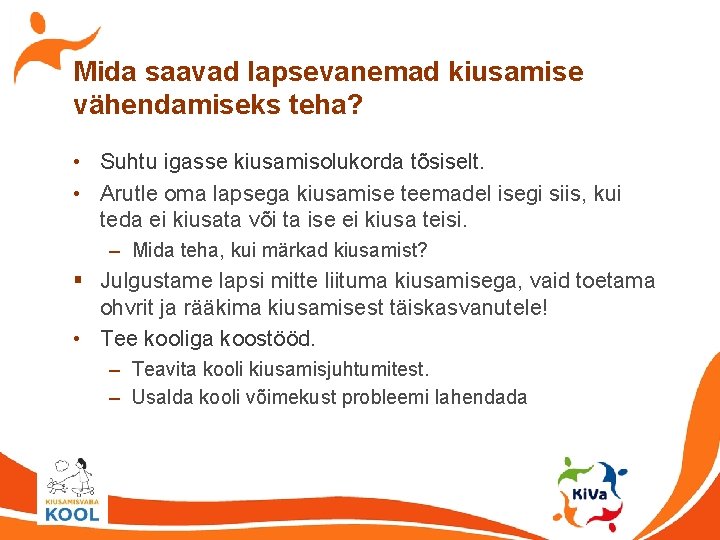 Mida saavad lapsevanemad kiusamise vähendamiseks teha?

• Suhtu igasse kiusamisolukorda tõsiselt.
• Arutle oma lapsega kiusamise teemadel isegi siis, kui teda ei kiusata või ta ise ei kiusa teisi.
– Mida teha, kui märkad kiusamist?
▪ Julgustame lapsi mitte liituma kiusamisega, vaid toetama ohvrit ja rääkima kiusamisest täiskasvanutele!
• Tee kooliga koostööd.
– Teavita kooli kiusamisjuhtumitest.
– Usalda kooli võimekust probleemi lahendada

KIUSAMISVABA KOOL

KiVa